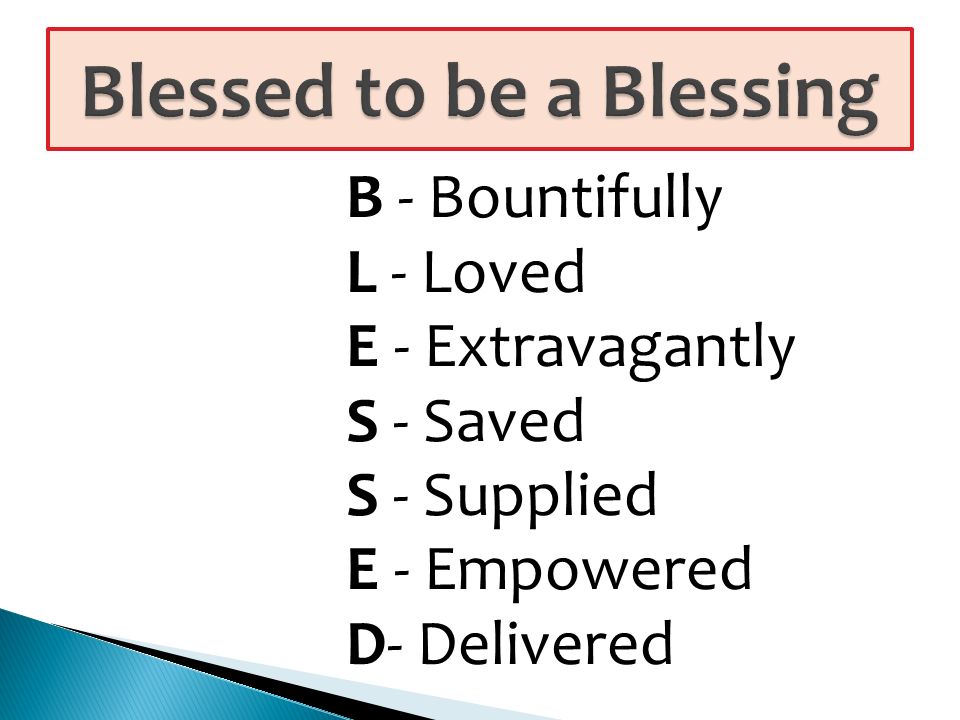 Blessed to be a Blessing

B - Bountifully
L - Loved
E - Extravagantly
S - Saved
S - Supplied
E - Empowered
D- Delivered